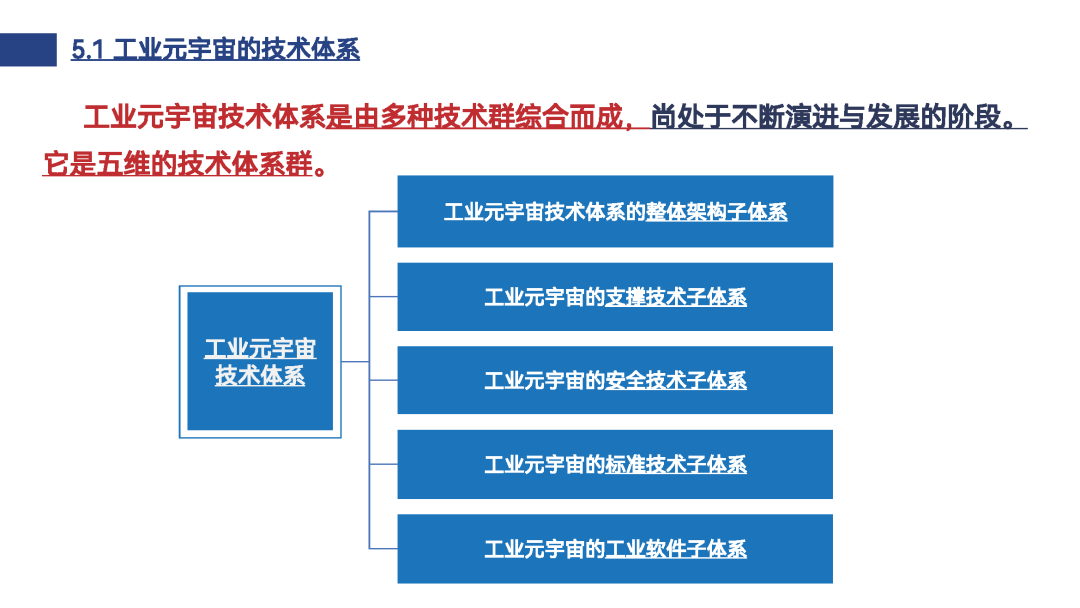 5.1 工业元宇宙的技术体系

工业元宇宙技术体系是由多种技术群综合而成，尚处于不断演进与发展的阶段。它是五维的技术体系群。

工业元宇宙技术体系

工业元宇宙技术体系的整体架构子体系

工业元宇宙的支撑技术子体系

工业元宇宙的安全技术子体系

工业元宇宙的标准技术子体系

工业元宇宙的工业软件子体系